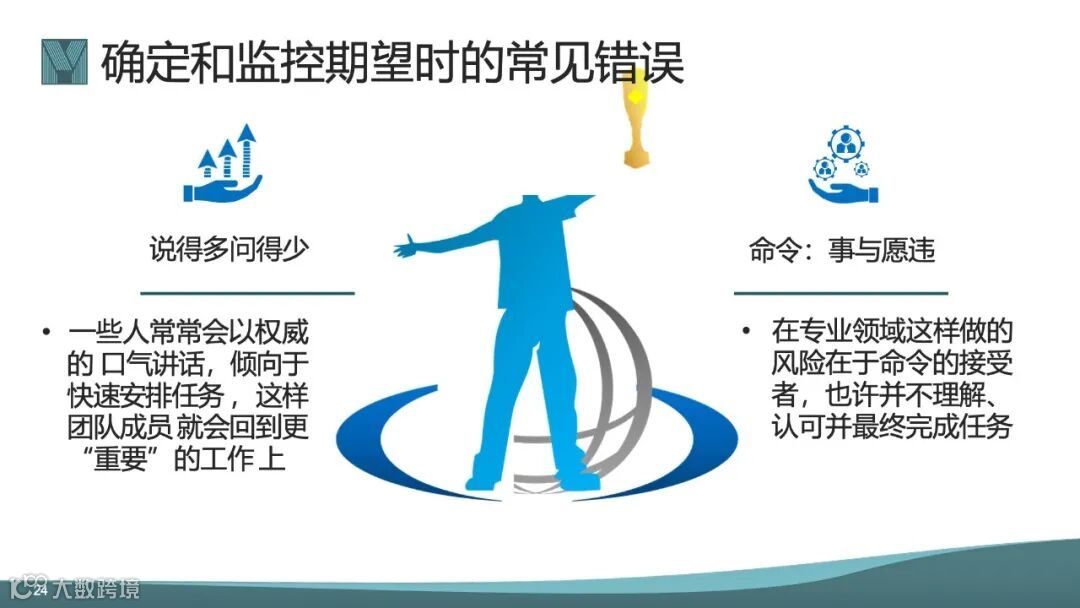 确定和监控期望时的常见错误

说得多问得少

• 一些人常常会以权威的 口气讲话，倾向于快速安排任务，这样团队成员 就会回到更“重要”的工作 上

命令：事与愿违

• 在专业领域这样做的风险在于命令的接受者，也许并不理解、认可并最终完成任务

24

大数跨境